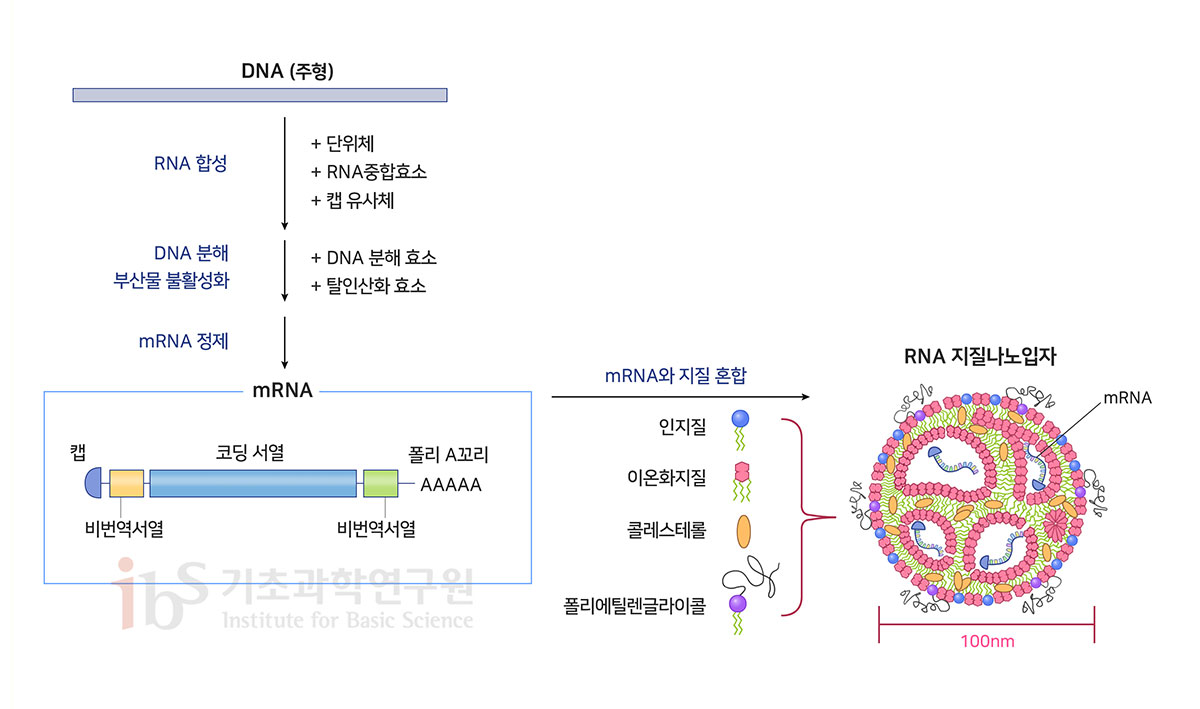 DNA (주형)

RNA 합성

+ 단위체
+ RNA중합효소
+ 캡 유사체

DNA 분해
부산물 불활성화

+ DNA 분해 효소
+ 탈인산화 효소

mRNA 정제

mRNA

캡

코딩 서열

폴리 A꼬리

AAAAA

비번역서열

비번역서열

ibS 기초과학연구원
Institute for Basic Science

mRNA와 지질 혼합

인지질

이온화지질

콜레스테롤

폴리에틸렌글라이콜

RNA 지질나노입자

mRNA

100nm